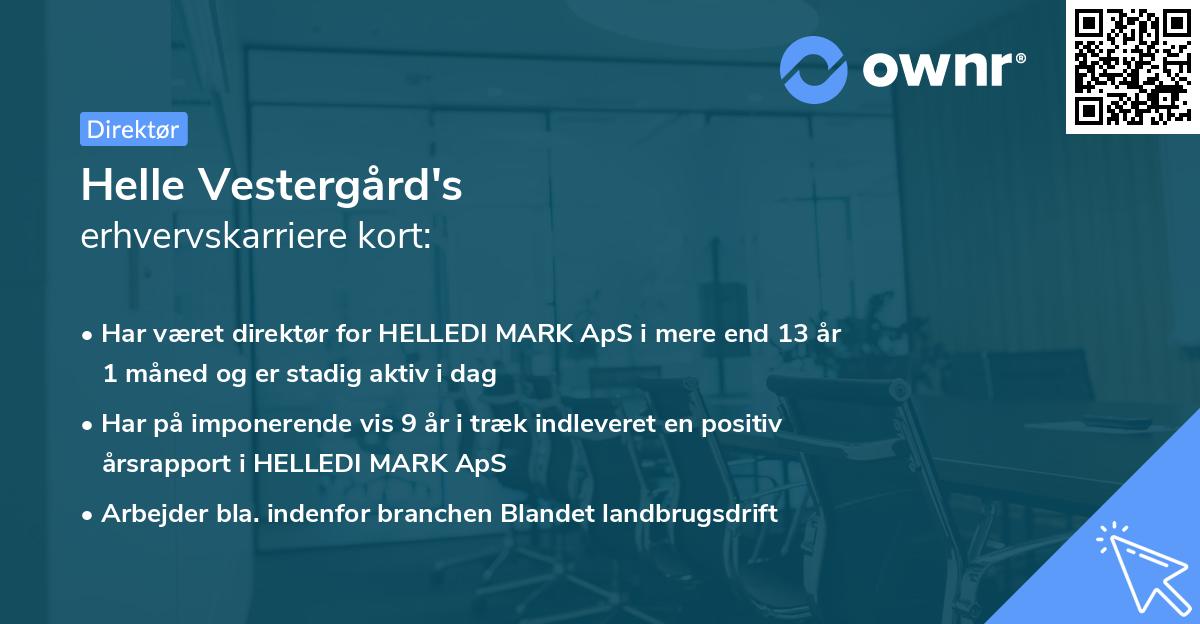 ownr®

Direktør

Helle Vestergård's
erhvervskarriere kort:

• Har været direktør for HELLEDI MARK ApS i mere end 13 år 1 måned og er stadig aktiv i dag
• Har på imponerende vis 9 år i træk indleveret en positiv årsrapport i HELLEDI MARK ApS
• Arbejder bla. indenfor branchen Blandet landbrugsdrift